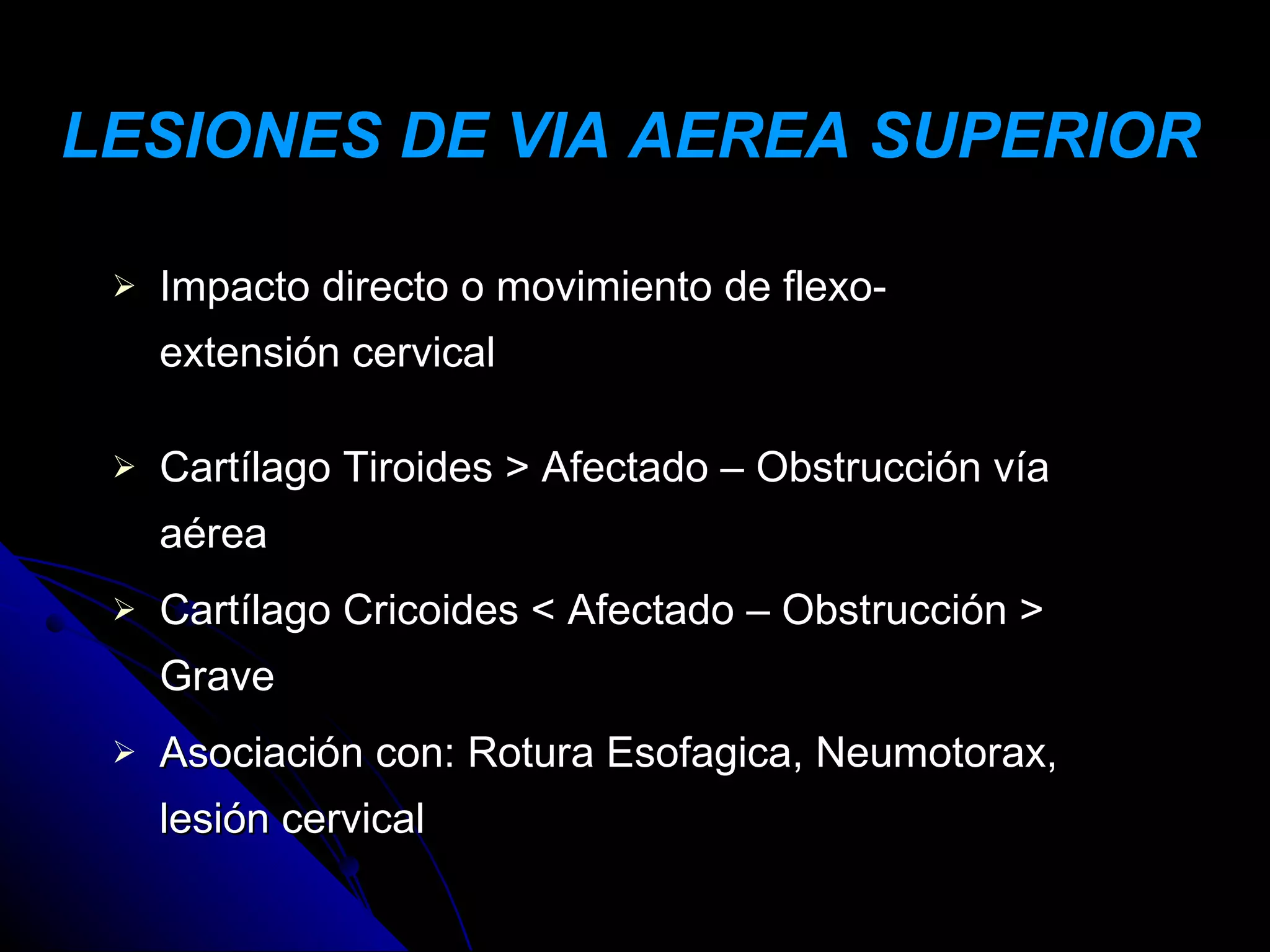 LESIONES DE VIA AEREA SUPERIOR

➢ Impacto directo o movimiento de flexo-extensión cervical

➢ Cartílago Tiroides > Afectado – Obstrucción vía aérea

➢ Cartílago Cricoides < Afectado – Obstrucción > Grave

➢ Asociación con: Rotura Esofagica, Neumotorax, lesión cervical